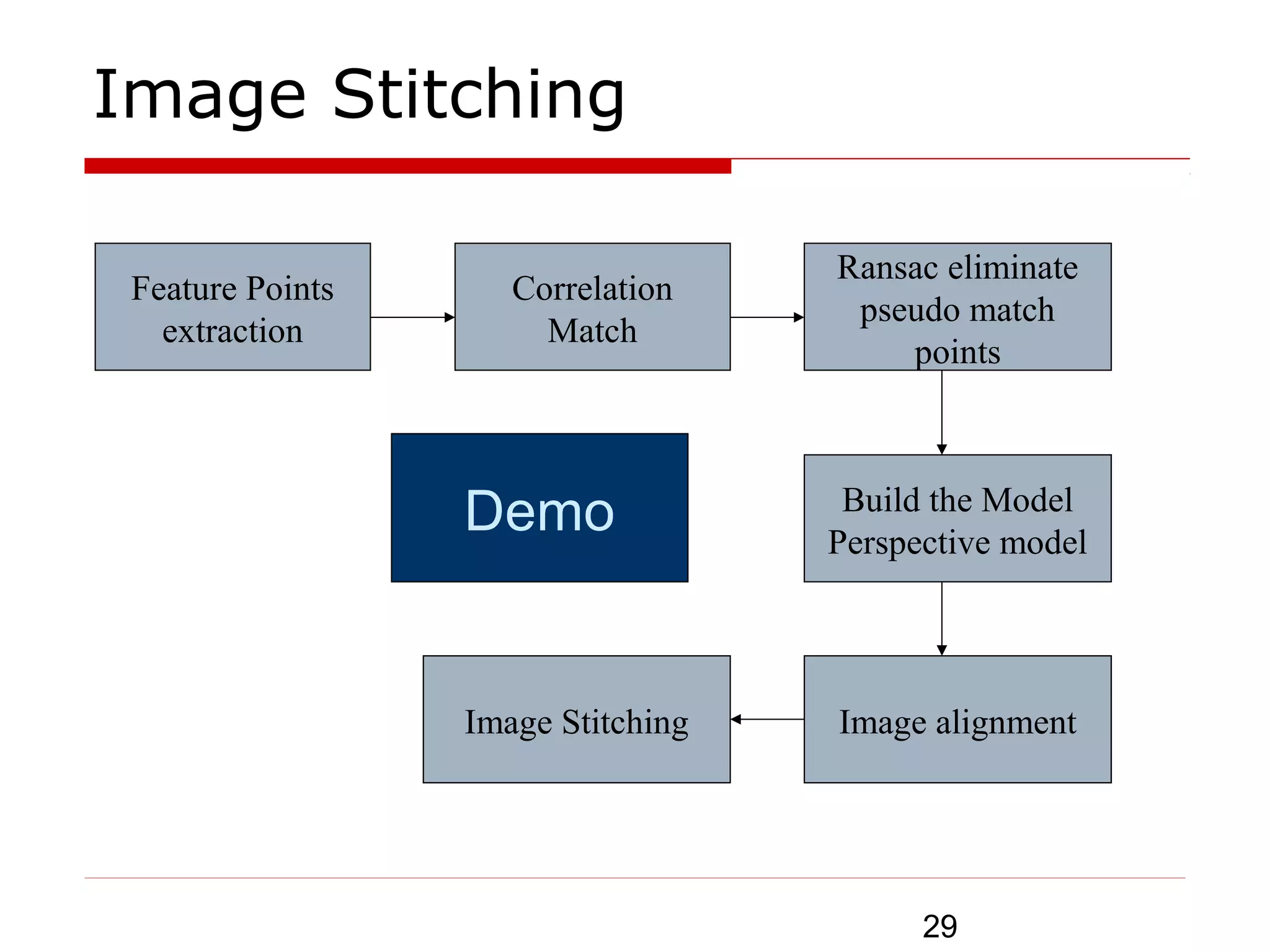 Image Stitching

Feature Points extraction

Correlation Match

Ransac eliminate pseudo match points

Demo

Build the Model Perspective model

Image Stitching

Image alignment

29